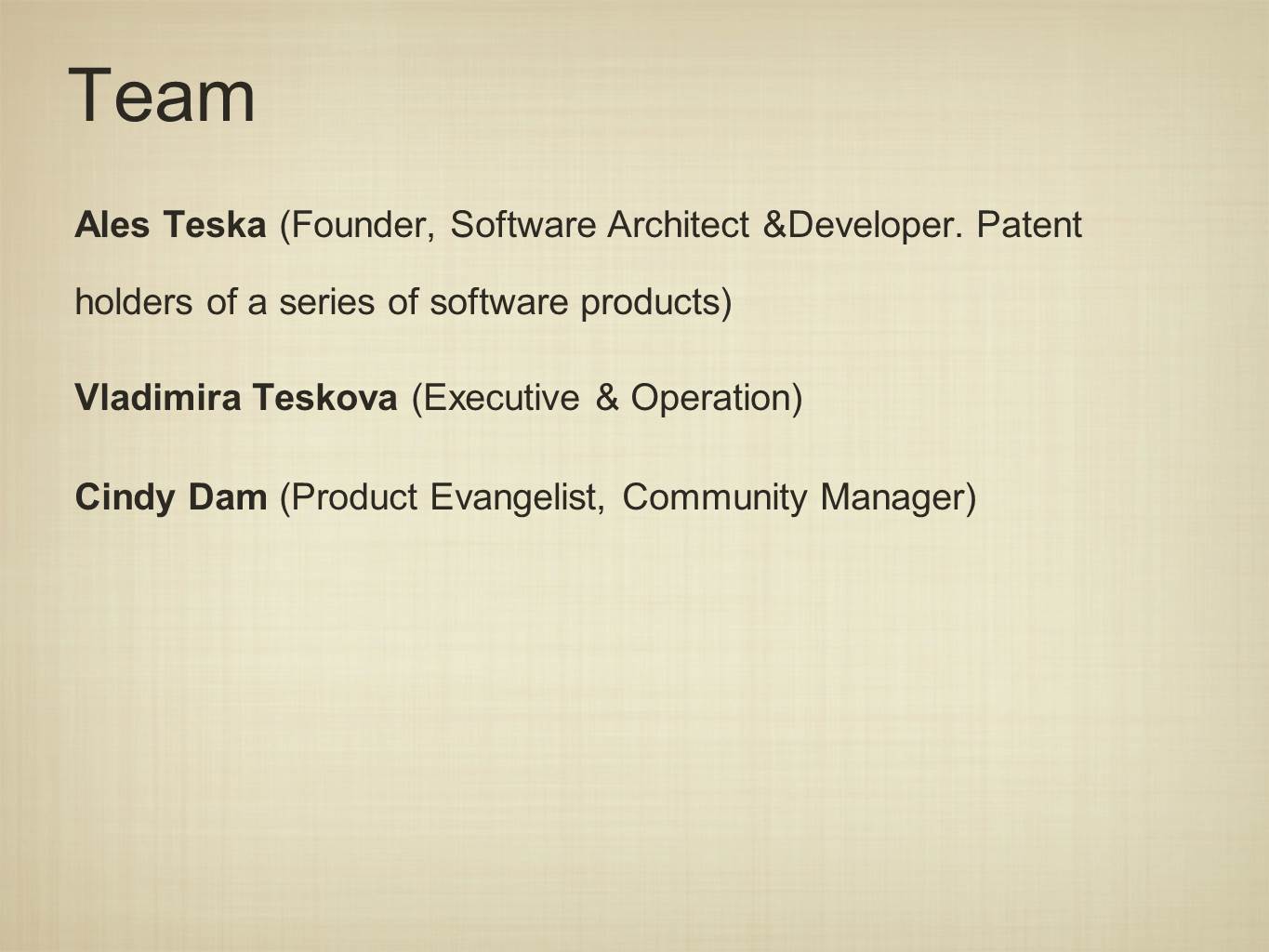 Team

Ales Teska (Founder, Software Architect &Developer. Patent holders of a series of software products)

Vladimira Teskova (Executive & Operation)

Cindy Dam (Product Evangelist, Community Manager)